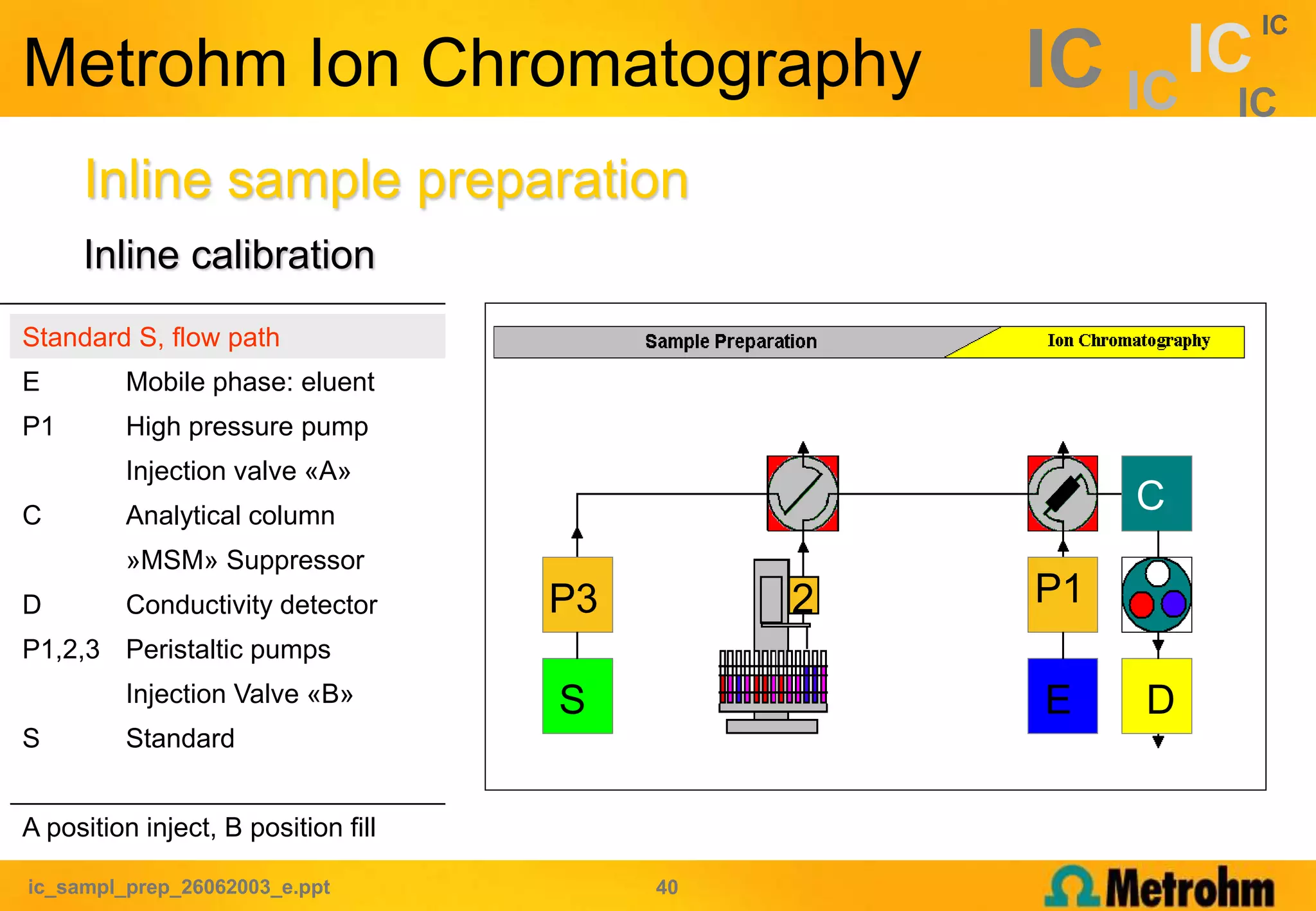 Metrohm Ion Chromatography

IC IC IC IC IC

Inline sample preparation

Inline calibration

Standard S, flow path

| | |
|---|---|
| E | Mobile phase: eluent |
| P1 | High pressure pump |
| | Injection valve «A» |
| C | Analytical column |
| | »MSM» Suppressor |
| D | Conductivity detector |
| P1,2,3 | Peristaltic pumps |
| | Injection Valve «B» |
| S | Standard |

A position inject, B position fill

Sample Preparation

Ion Chromatography

P3

S

2

P1

E

C

D

ic_sampl_prep_26062003_e.ppt

40

Metrohm